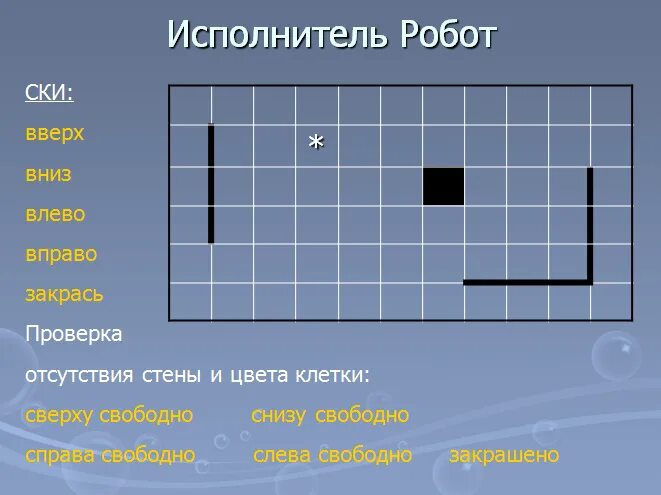 Исполнитель Робот

СКИ:

вверх

вниз

влево

вправо

закрась

*

Проверка

отсутствия стены и цвета клетки:

сверху свободно снизу свободно

справа свободно слева свободно закрашено